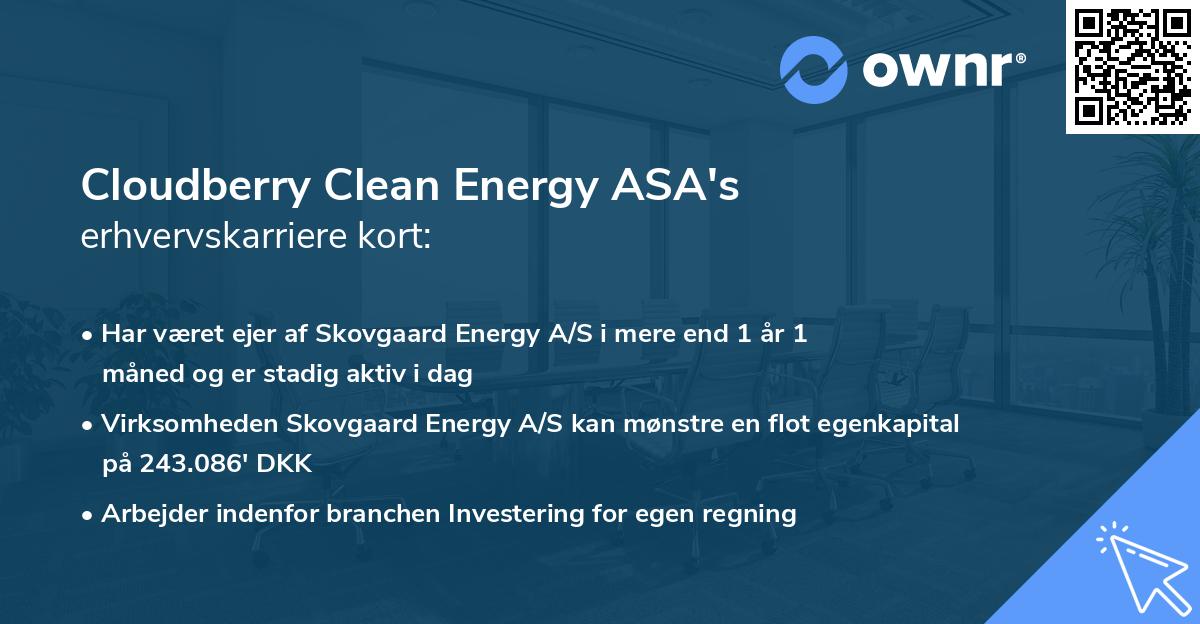 ownr®

Cloudberry Clean Energy ASA's
erhvervskarriere kort:

• Har været ejer af Skovgaard Energy A/S i mere end 1 år 1 måned og er stadig aktiv i dag

• Virksomheden Skovgaard Energy A/S kan mønstre en flot egenkapital på 243.086' DKK

• Arbejder indenfor branchen Investering for egen regning